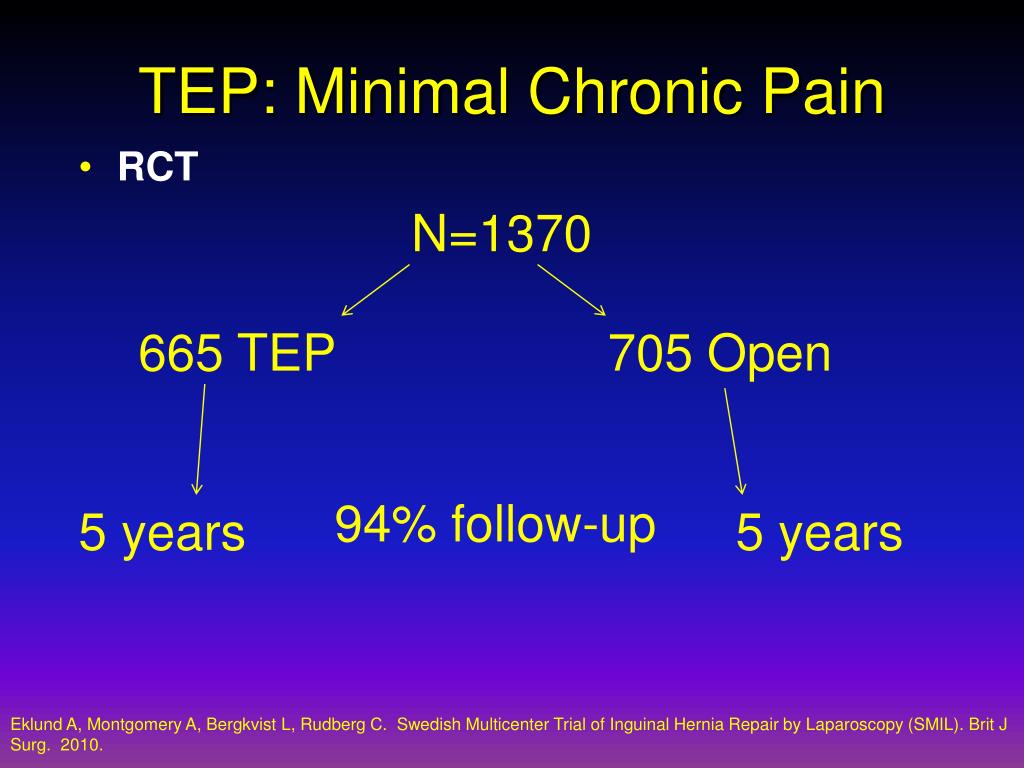 TEP: Minimal Chronic Pain

• RCT

N=1370

665 TEP

705 Open

5 years

94% follow-up

5 years

Eklund A, Montgomery A, Bergkvist L, Rudberg C. Swedish Multicenter Trial of Inguinal Hernia Repair by Laparoscopy (SMIL). Brit J Surg. 2010.